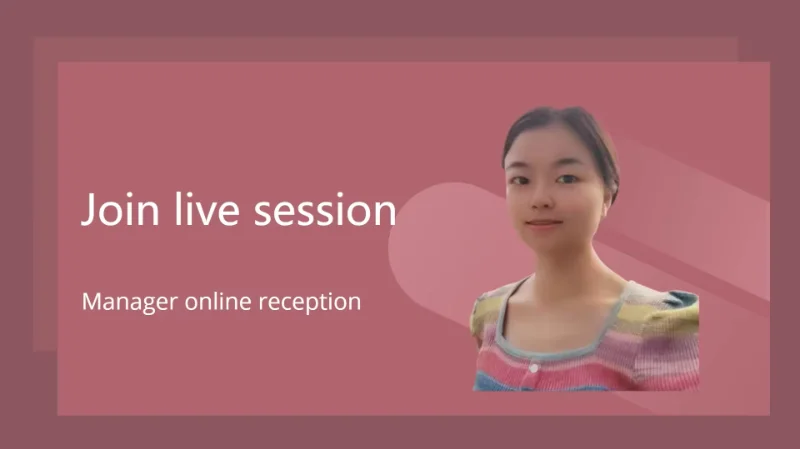 Join live session

Manager online reception